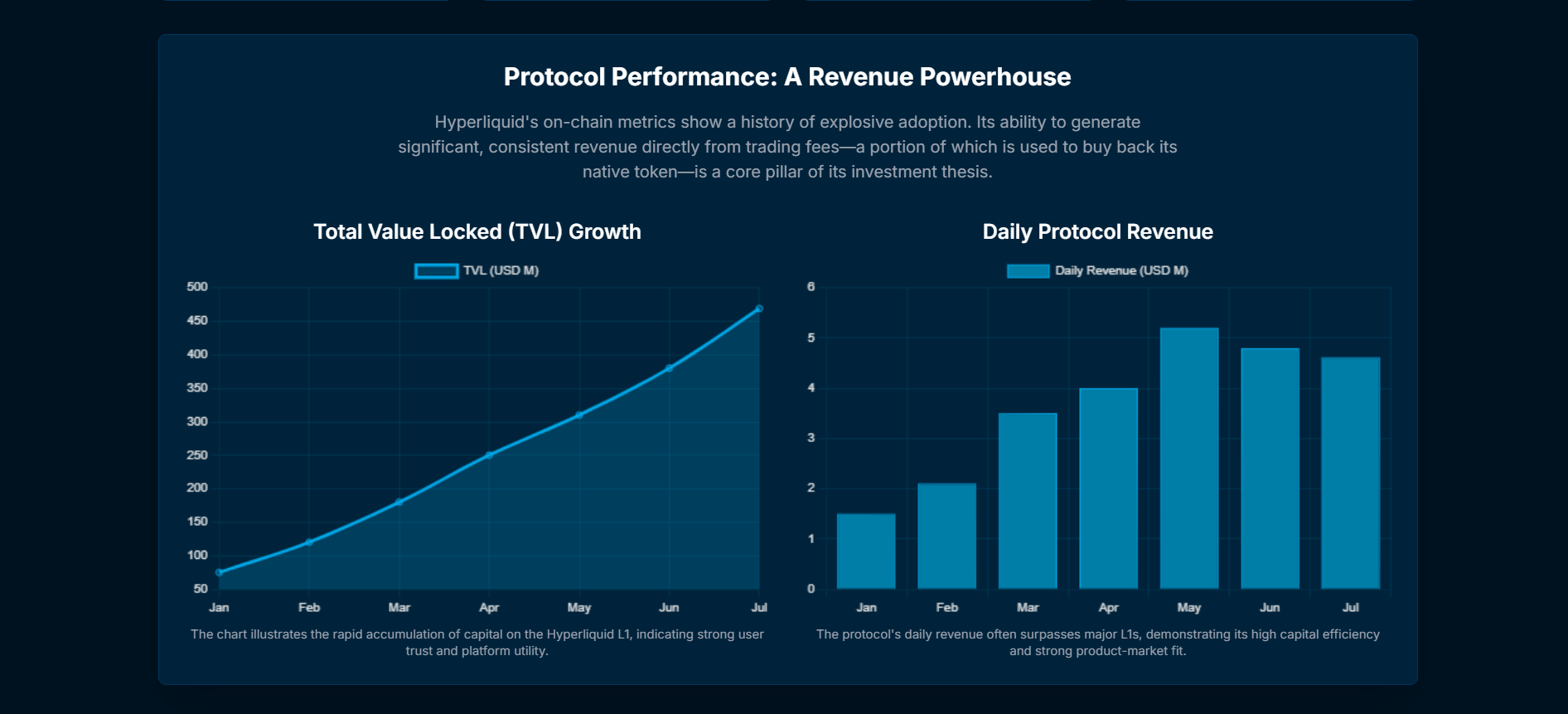 Protocol Performance: A Revenue Powerhouse

Hyperliquid's on-chain metrics show a history of explosive adoption. Its ability to generate significant, consistent revenue directly from trading fees—a portion of which is used to buy back its native token—is a core pillar of its investment thesis.

Total Value Locked (TVL) Growth

TVL (USD M)

500
450
400
350
300
250
200
150
100
50

Jan Feb Mar Apr May Jun Jul

The chart illustrates the rapid accumulation of capital on the Hyperliquid L1, indicating strong user trust and platform utility.

Daily Protocol Revenue

Daily Revenue (USD M)

6
5
4
3
2
1
0

Jan Feb Mar Apr May Jun Jul

The protocol's daily revenue often surpasses major L1s, demonstrating its high capital efficiency and strong product-market fit.